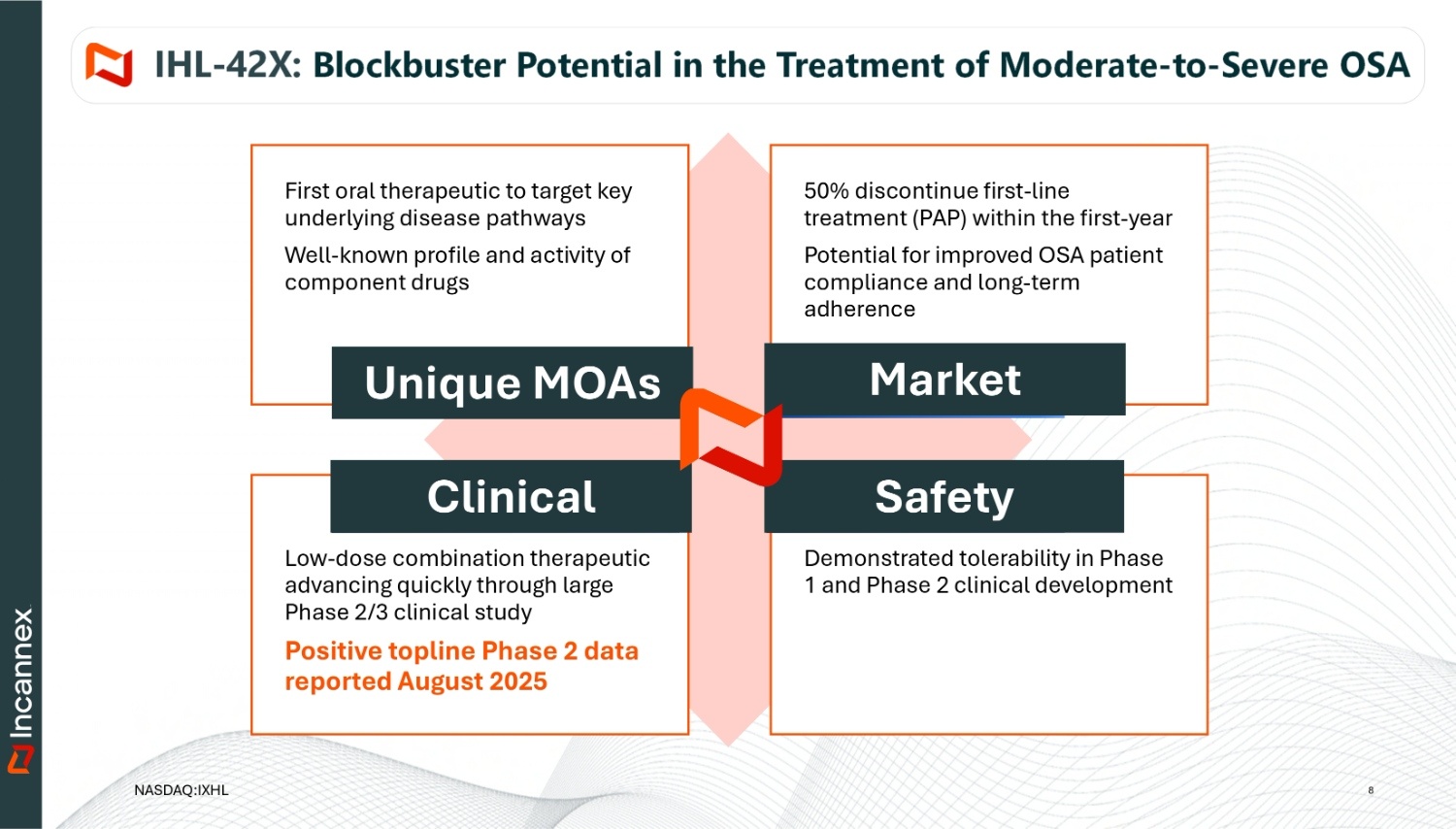 IHL-42X: Blockbuster Potential in the Treatment of Moderate-to-Severe OSA

First oral therapeutic to target key underlying disease pathways

Well-known profile and activity of component drugs

Unique MOAs

50% discontinue first-line treatment (PAP) within the first-year

Potential for improved OSA patient compliance and long-term adherence

Market

Clinical

Low-dose combination therapeutic advancing quickly through large Phase 2/3 clinical study

Positive topline Phase 2 data reported August 2025

Safety

Demonstrated tolerability in Phase 1 and Phase 2 clinical development

Incannex

NASDAQ:IXHL

8